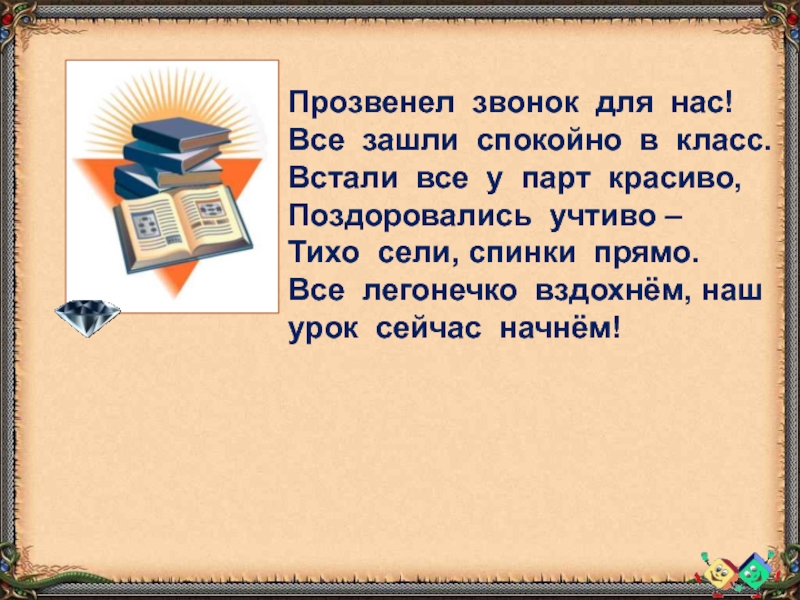 Прозвенел звонок для нас!
Все зашли спокойно в класс.
Встали все у парт красиво,
Поздоровались учтиво –
Тихо сели, спинки прямо.
Все легонечко вздохнём, наш урок сейчас начнём!